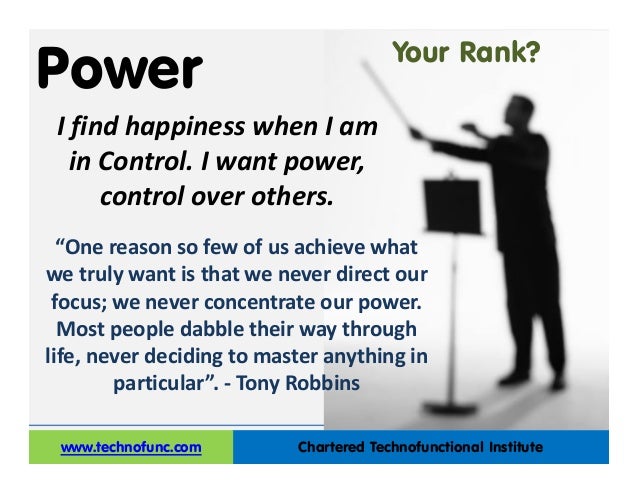 Power

Your Rank?

I find happiness when I am in Control. I want power, control over others.

“One reason so few of us achieve what we truly want is that we never direct our focus; we never concentrate our power. Most people dabble their way through life, never deciding to master anything in particular”. - Tony Robbins

www.technofunc.com

Chartered Technofunctional Institute